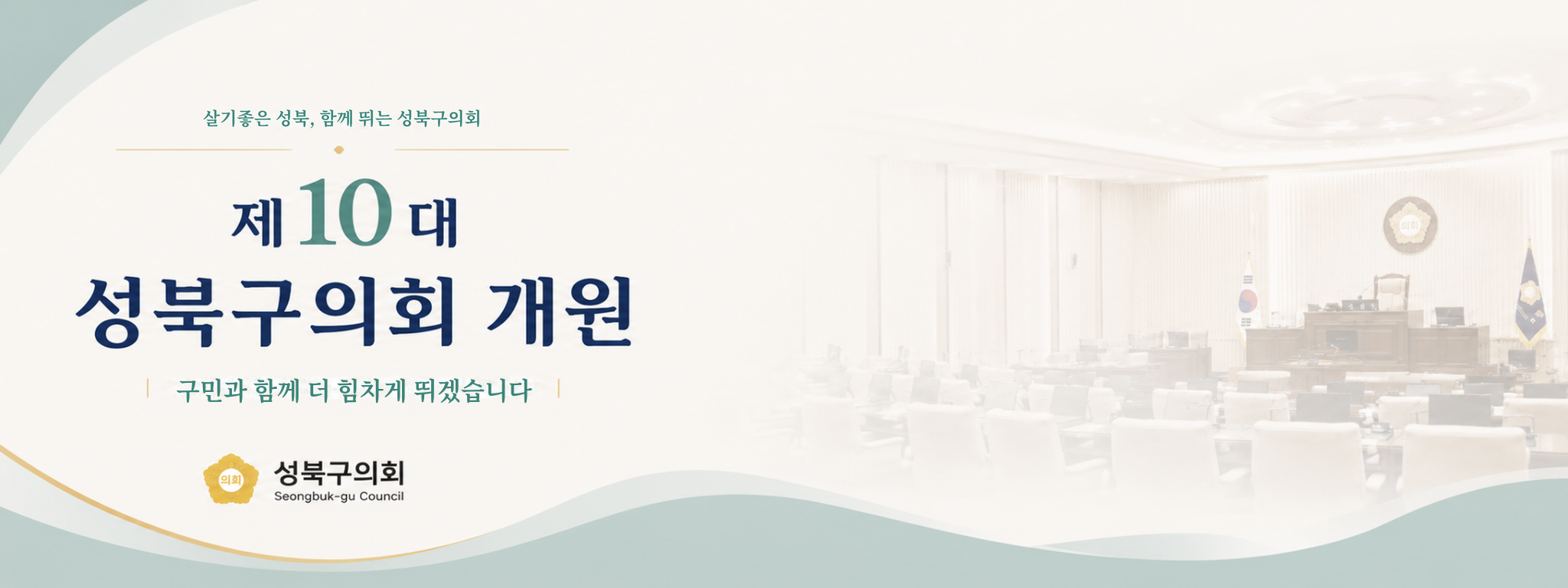 살기좋은 성북, 함께 뛰는 성북구의회

제 10 대
성북구의회 개원

구민과 함께 더 힘차게 뛰겠습니다

의회
성북구의회
Seongbuk-gu Council

의회